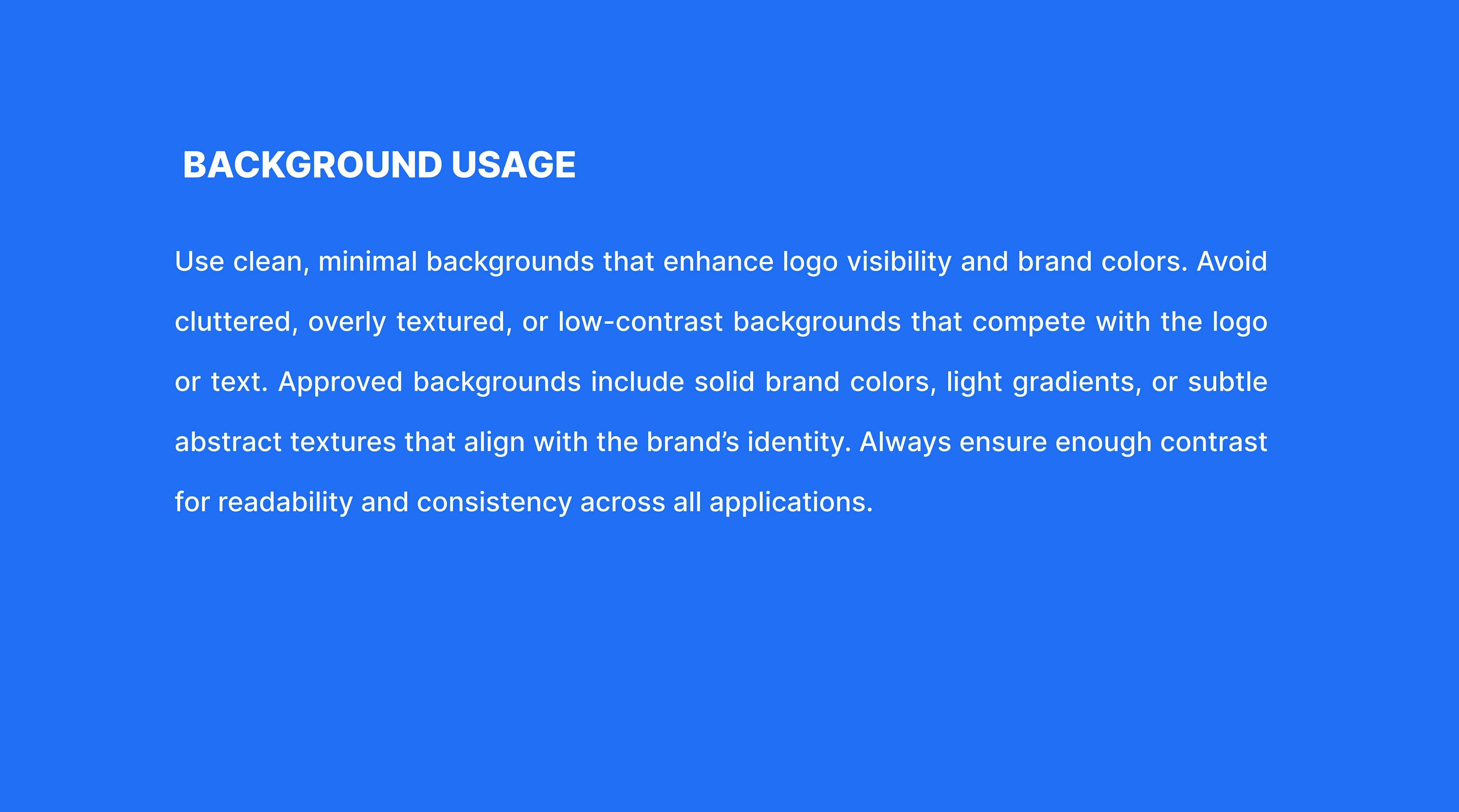 BACKGROUND USAGE

Use clean, minimal backgrounds that enhance logo visibility and brand colors. Avoid cluttered, overly textured, or low-contrast backgrounds that compete with the logo or text. Approved backgrounds include solid brand colors, light gradients, or subtle abstract textures that align with the brand’s identity. Always ensure enough contrast for readability and consistency across all applications.